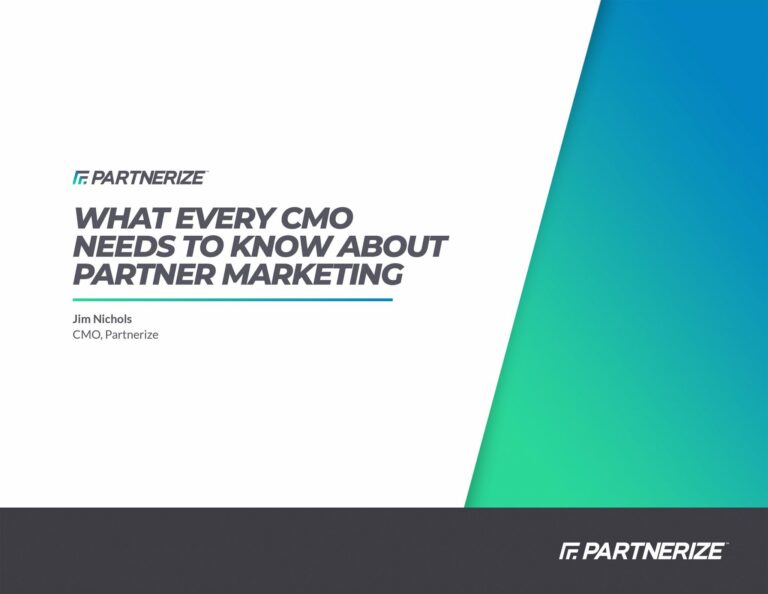 PARTNERIZE™

WHAT EVERY CMO NEEDS TO KNOW ABOUT PARTNER MARKETING

Jim Nichols
CMO, Partnerize

PARTNERIZE™